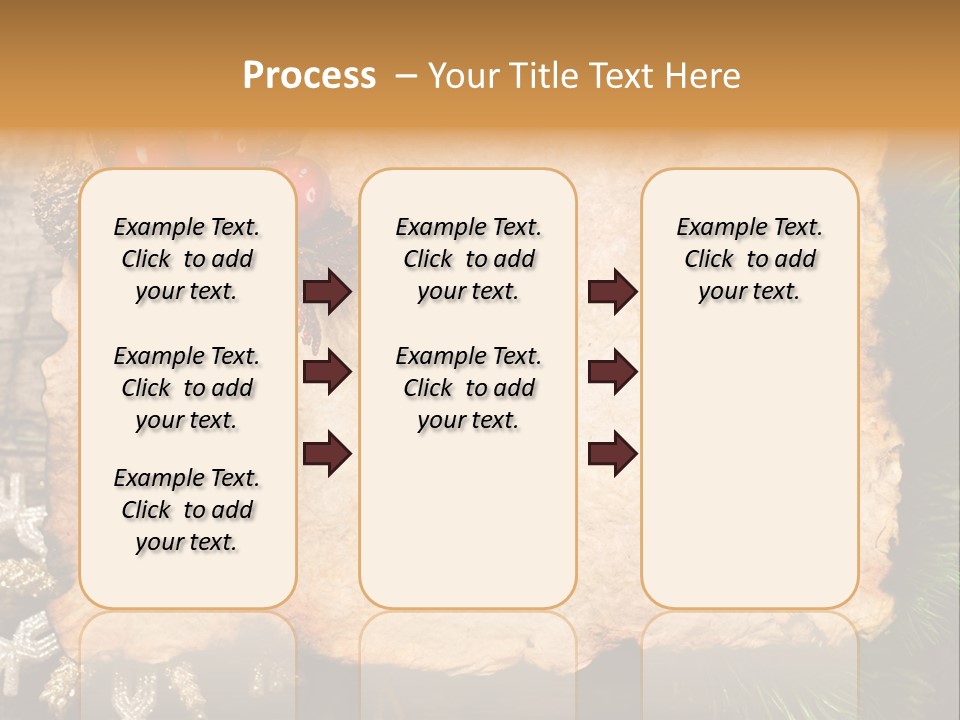 Process – Your Title Text Here

Example Text. Click to add your text.

Example Text. Click to add your text.

Example Text. Click to add your text.

Example Text. Click to add your text.

Example Text. Click to add your text.

Example Text. Click to add your text.